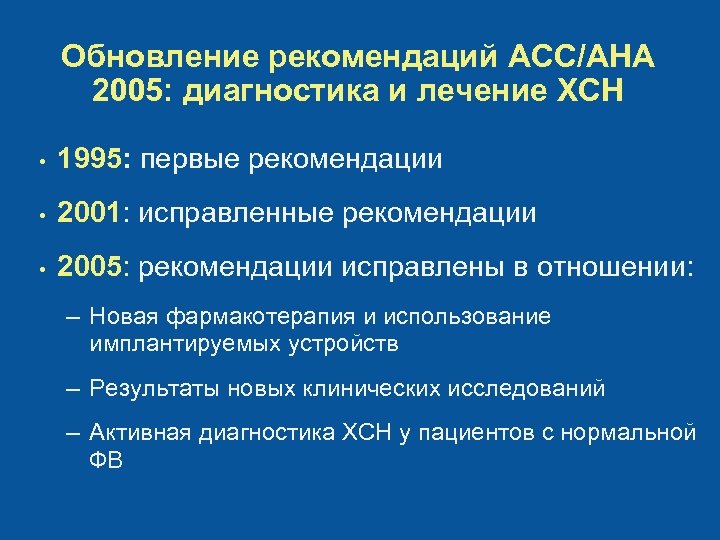 Обновление рекомендаций ACC/AHA 2005: диагностика и лечение ХСН

• 1995: первые рекомендации

• 2001: исправленные рекомендации

• 2005: рекомендации исправлены в отношении:

– Новая фармакотерапия и использование имплантируемых устройств

– Результаты новых клинических исследований

– Активная диагностика ХСН у пациентов с нормальной ФВ